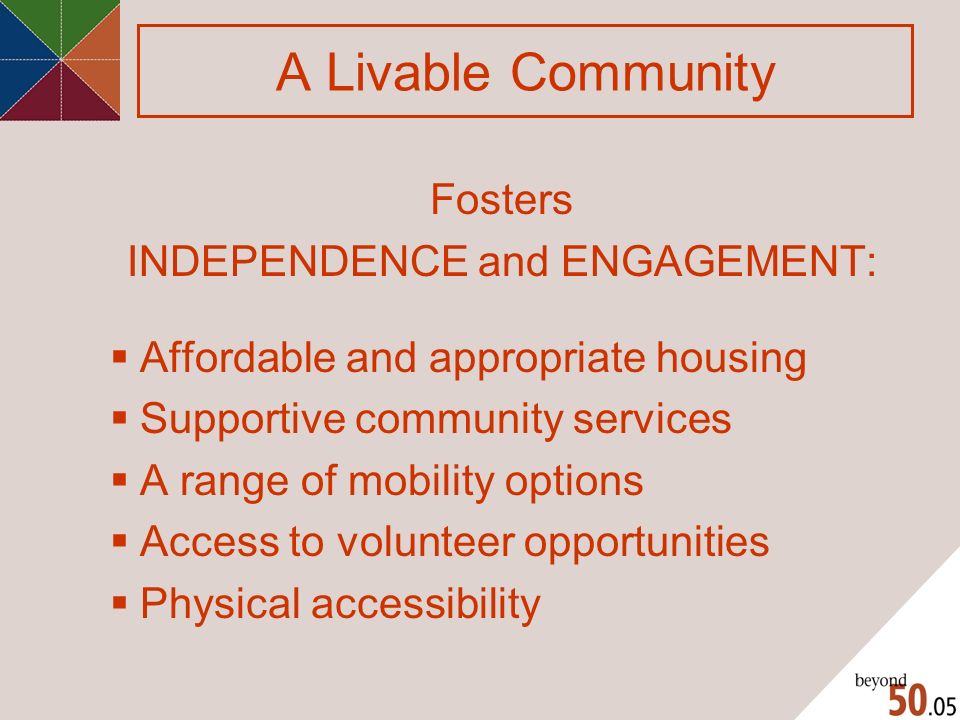 A Livable Community

Fosters
INDEPENDENCE and ENGAGEMENT:

▪ Affordable and appropriate housing
▪ Supportive community services
▪ A range of mobility options
▪ Access to volunteer opportunities
▪ Physical accessibility

beyond
50.05